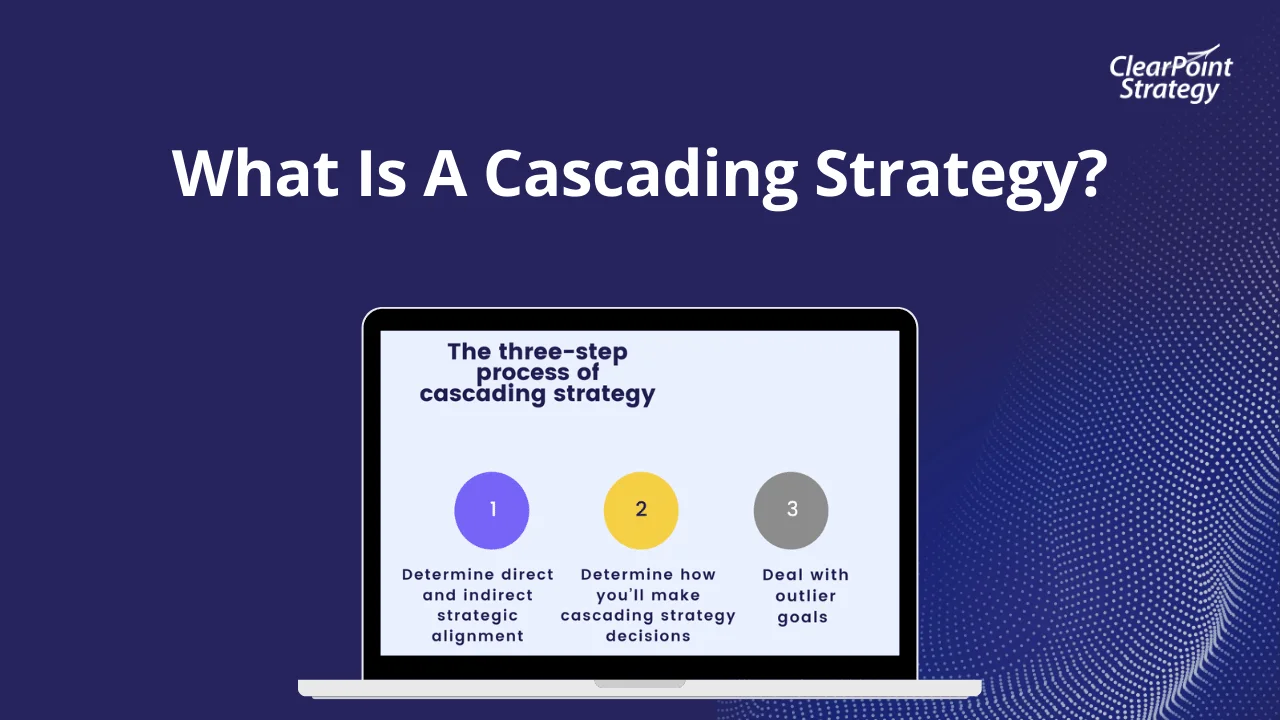 ClearPoint Strategy

What Is A Cascading Strategy?

The three-step process of cascading strategy

1

Determine direct and indirect strategic alignment

2

Determine how you'll make cascading strategy decisions

3

Deal with outlier goals